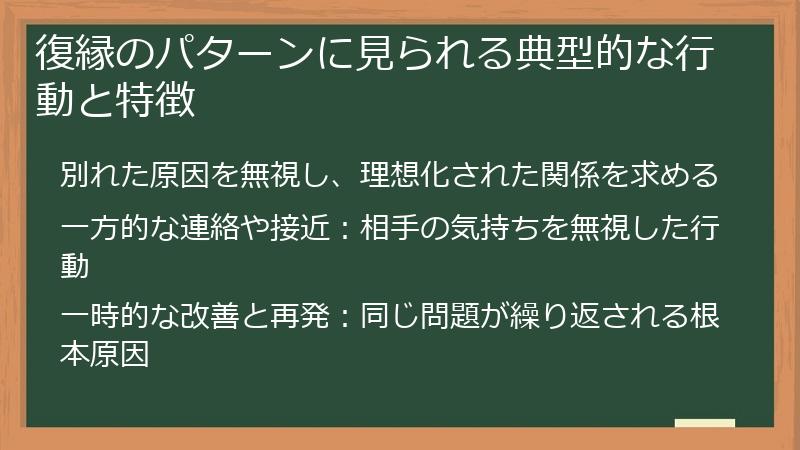 復縁のパターンに見られる典型的な行動と特徴

別れた原因を無視し、理想化された関係を求める

一方的な連絡や接近：相手の気持ちを無視した行動

一時的な改善と再発：同じ問題が繰り返される根本原因